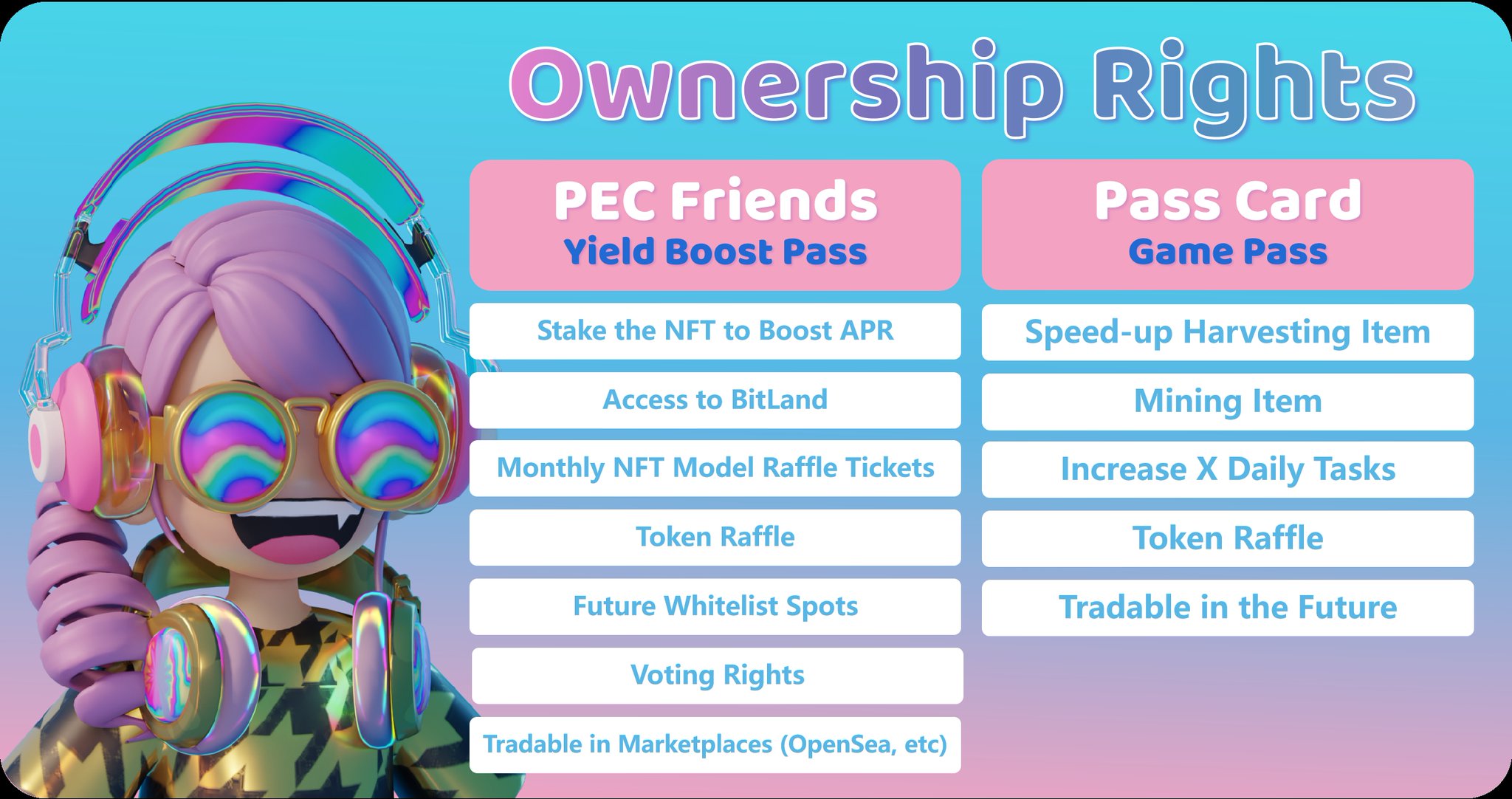 Ownership Rights

PEC Friends
Yield Boost Pass

Stake the NFT to Boost APR

Access to BitLand

Monthly NFT Model Raffle Tickets

Token Raffle

Future Whitelist Spots

Voting Rights

Tradable in Marketplaces (OpenSea, etc)

Pass Card
Game Pass

Speed-up Harvesting Item

Mining Item

Increase X Daily Tasks

Token Raffle

Tradable in the Future